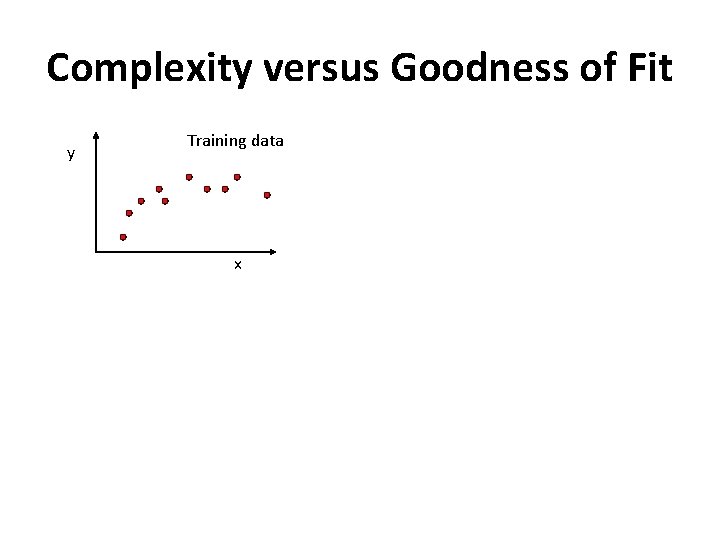 Complexity versus Goodness of Fit

Training data

y

x